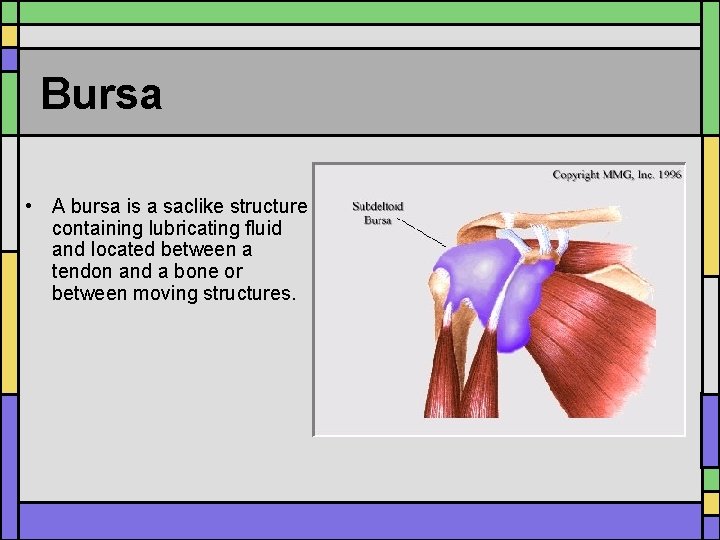 Bursa

• A bursa is a saclike structure containing lubricating fluid and located between a tendon and a bone or between moving structures.

Copyright MMG, Inc. 1996

Subdeltoid Bursa